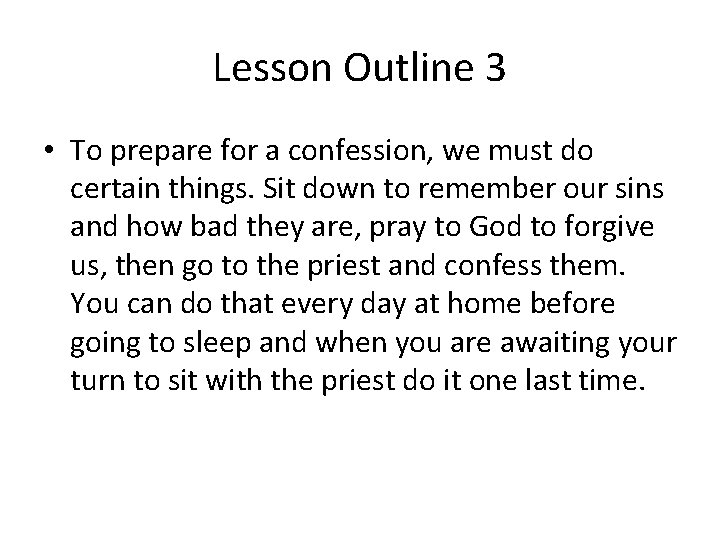 Lesson Outline 3

• To prepare for a confession, we must do certain things. Sit down to remember our sins and how bad they are, pray to God to forgive us, then go to the priest and confess them. You can do that every day at home before going to sleep and when you are awaiting your turn to sit with the priest do it one last time.